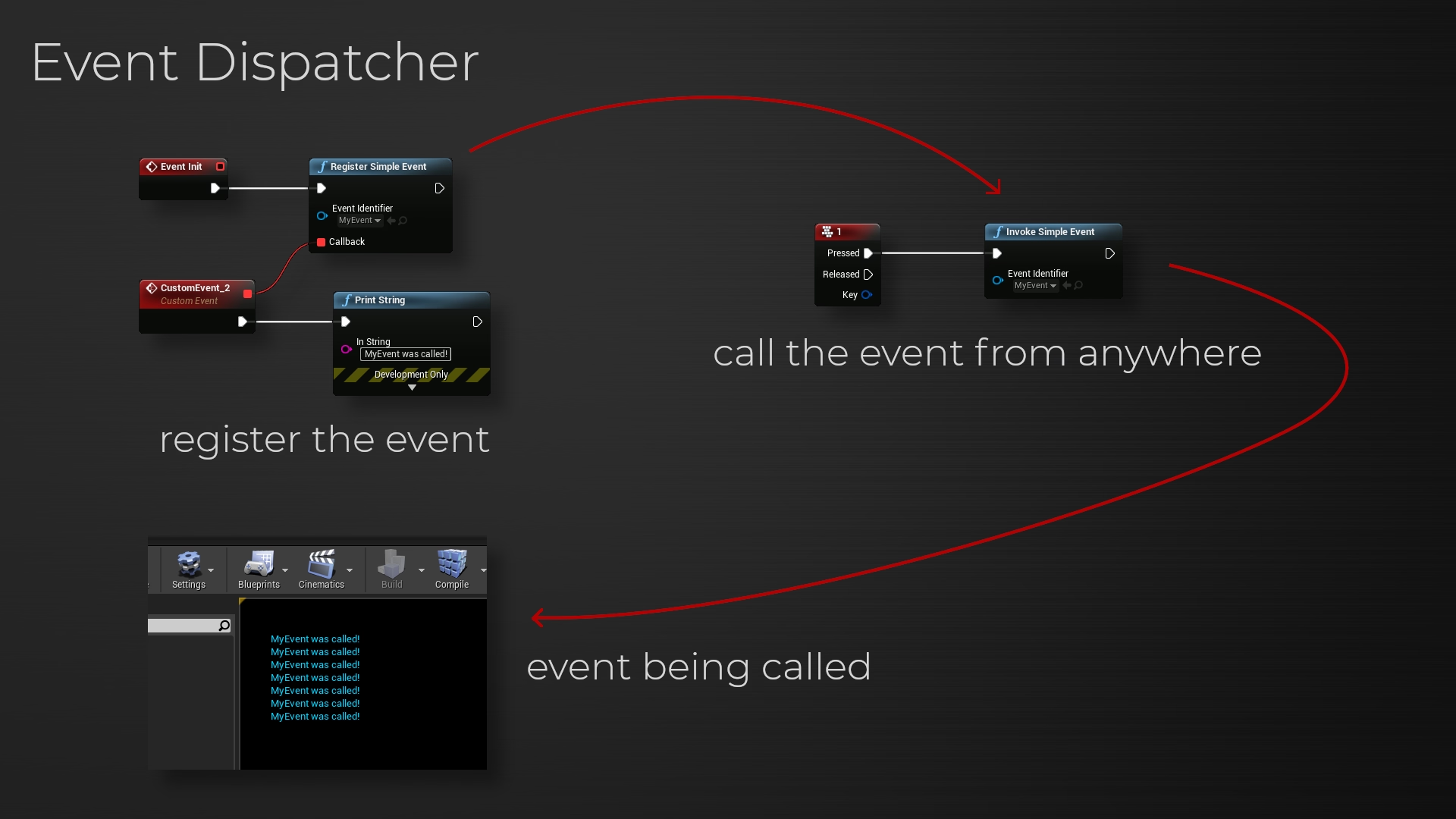 Event Dispatcher

Event Init

Register Simple Event

Event Identifier
MyEvent

Callback

CustomEvent_2
Custom Event

Print String

In String
MyEvent was called!

Development Only

register the event

1

Pressed

Released

Key

Invoke Simple Event

Event Identifier
MyEvent

call the event from anywhere

Settings

Blueprints

Cinematics

Build

Compile

MyEvent was called!
MyEvent was called!
MyEvent was called!
MyEvent was called!
MyEvent was called!
MyEvent was called!
MyEvent was called!

event being called